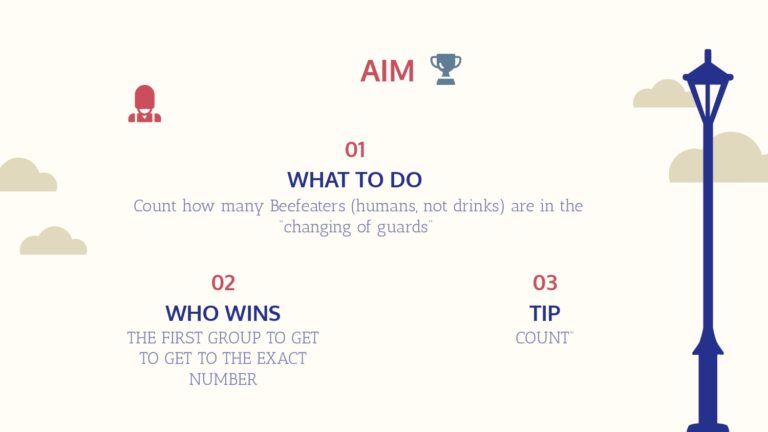 AIM

01

WHAT TO DO

Count how many Beefeaters (humans, not drinks) are in the "changing of guards"

02

WHO WINS

THE FIRST GROUP TO GET TO GET TO THE EXACT NUMBER

03

TIP

COUNT"